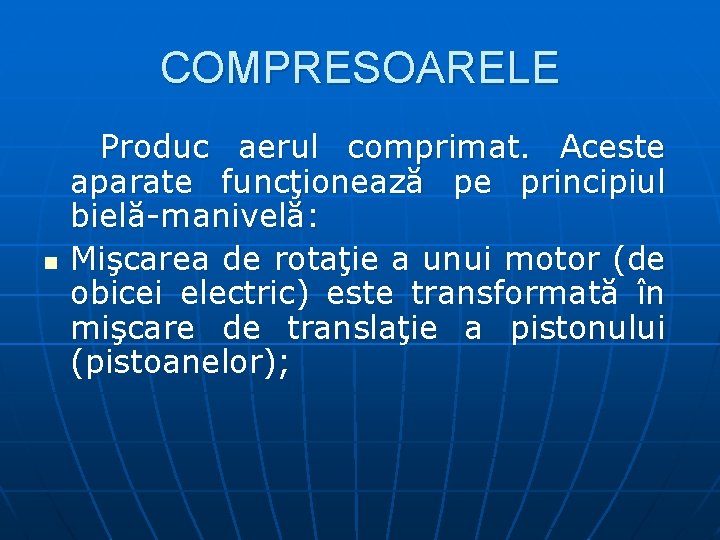 COMPRESOARELE

Produc aerul comprimat. Aceste aparate funcţionează pe principiul bielă-manivelă:

• Mişcarea de rotaţie a unui motor (de obicei electric) este transformată în mişcare de translaţie a pistonului (pistoanelor);